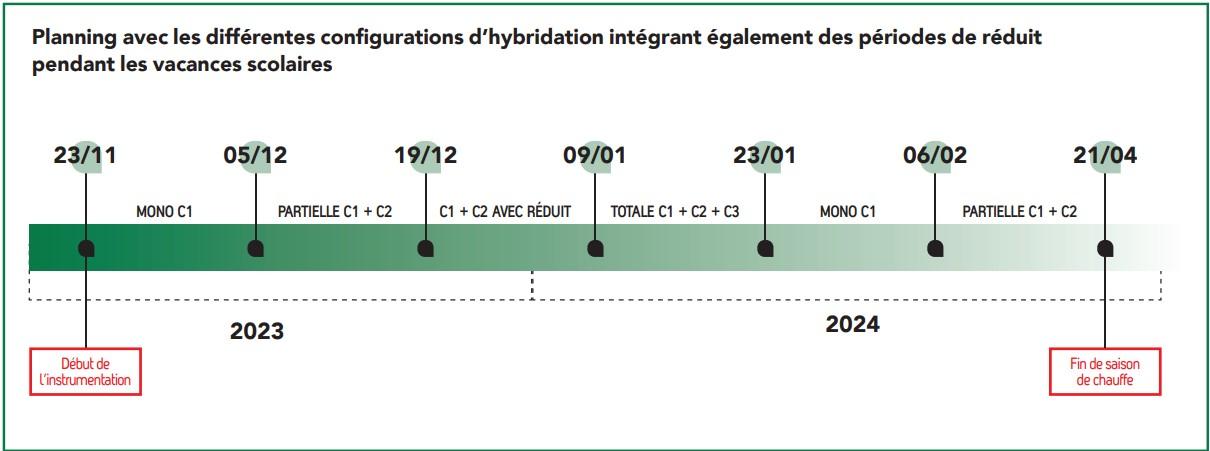 Planning avec les différentes configurations d'hybridation intégrant également des périodes de réduit pendant les vacances scolaires

23/11 05/12 19/12 09/01 23/01 06/02 21/04

MONO C1 PARTIELLE C1 + C2 C1 + C2 AVEC RÉDUIT TOTALE C1 + C2 + C3 MONO C1 PARTIELLE C1 + C2

2023

2024

Début de l'instrumentation

Fin de saison de chauffe